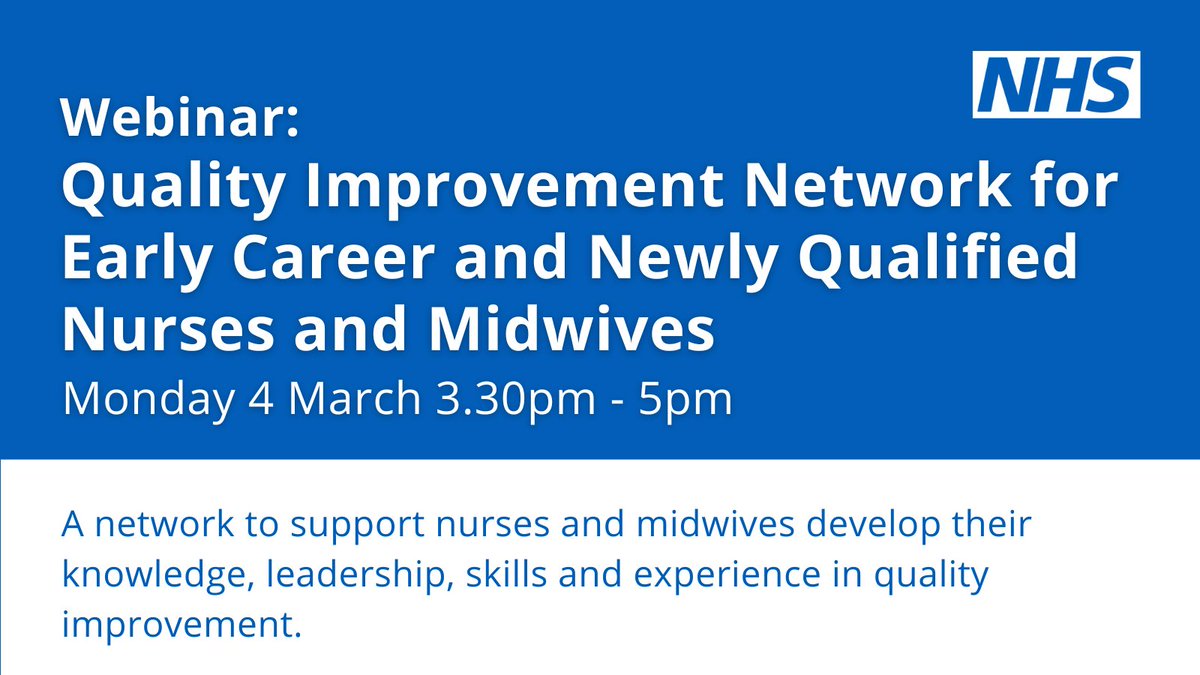 NHS

Webinar:
Quality Improvement Network for Early Career and Newly Qualified Nurses and Midwives
Monday 4 March 3.30pm - 5pm

A network to support nurses and midwives develop their knowledge, leadership, skills and experience in quality improvement.